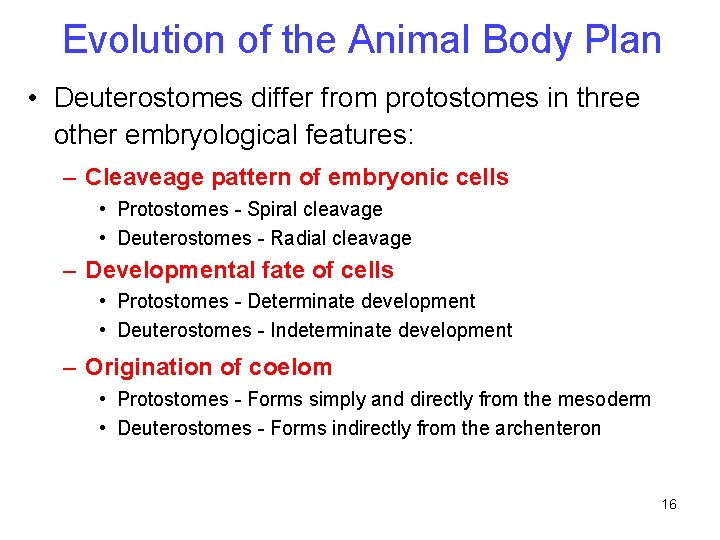 Evolution of the Animal Body Plan

• Deuterostomes differ from protostomes in three other embryological features:

– Cleaveage pattern of embryonic cells

• Protostomes - Spiral cleavage
• Deuterostomes - Radial cleavage

– Developmental fate of cells

• Protostomes - Determinate development
• Deuterostomes - Indeterminate development

– Origination of coelom

• Protostomes - Forms simply and directly from the mesoderm
• Deuterostomes - Forms indirectly from the archenteron

16